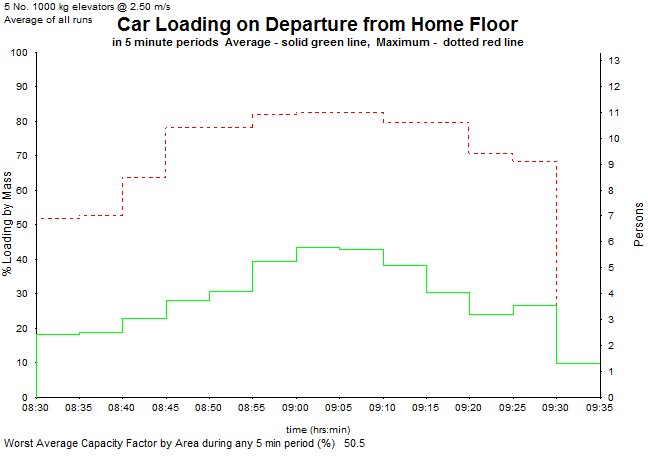 5 No. 1000 kg elevators @ 2.50 m/s
Average of all runs

Car Loading on Departure from Home Floor

in 5 minute periods Average - solid green line, Maximum - dotted red line

% Loading by Mass

100
90
80
70
60
50
40
30
20
10
0

Persons

13
12
11
10
9
8
7
6
5
4
3
2
1
0

08:30 08:35 08:40 08:45 08:50 08:55 09:00 09:05 09:10 09:15 09:20 09:25 09:30 09:35

time (hrs:min)

Worst Average Capacity Factor by Area during any 5 min period (%) 50.5